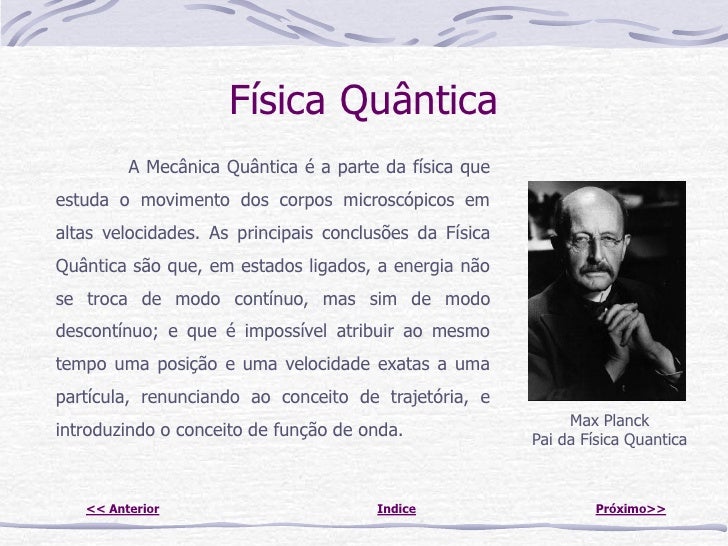 Física Quântica

A Mecânica Quântica é a parte da física que estuda o movimento dos corpos microscópicos em altas velocidades. As principais conclusões da Física Quântica são que, em estados ligados, a energia não se troca de modo contínuo, mas sim de modo descontínuo; e que é impossível atribuir ao mesmo tempo uma posição e uma velocidade exatas a uma partícula, renunciando ao conceito de trajetória, e introduzindo o conceito de função de onda.

Max Planck
Pai da Física Quantica

<< Anterior

Indice

Próximo>>